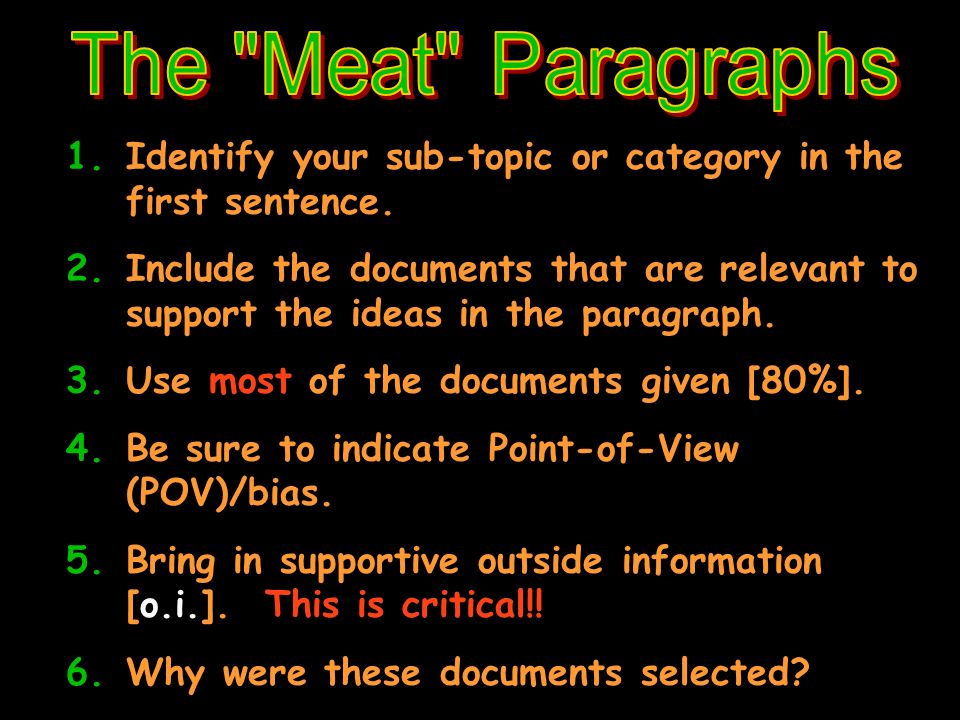 The "Meat" Paragraphs

1. Identify your sub-topic or category in the first sentence.

2. Include the documents that are relevant to support the ideas in the paragraph.

3. Use most of the documents given [80%].

4. Be sure to indicate Point-of-View (POV)/bias.

5. Bring in supportive outside information [o.i.]. This is critical!!

6. Why were these documents selected?